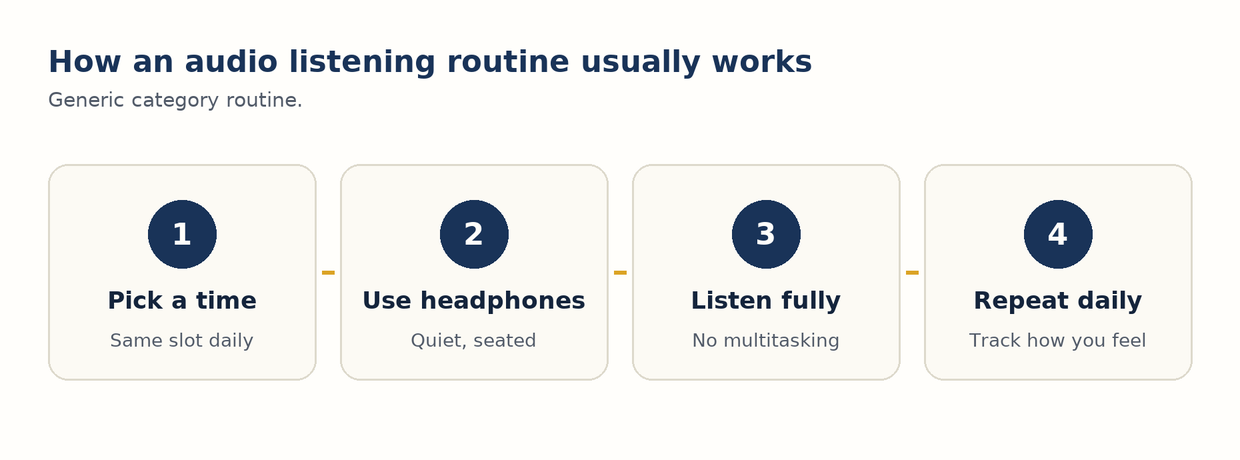 How an audio listening routine usually works

Generic category routine.

1
Pick a time
Same slot daily

2
Use headphones
Quiet, seated

3
Listen fully
No multitasking

4
Repeat daily
Track how you feel